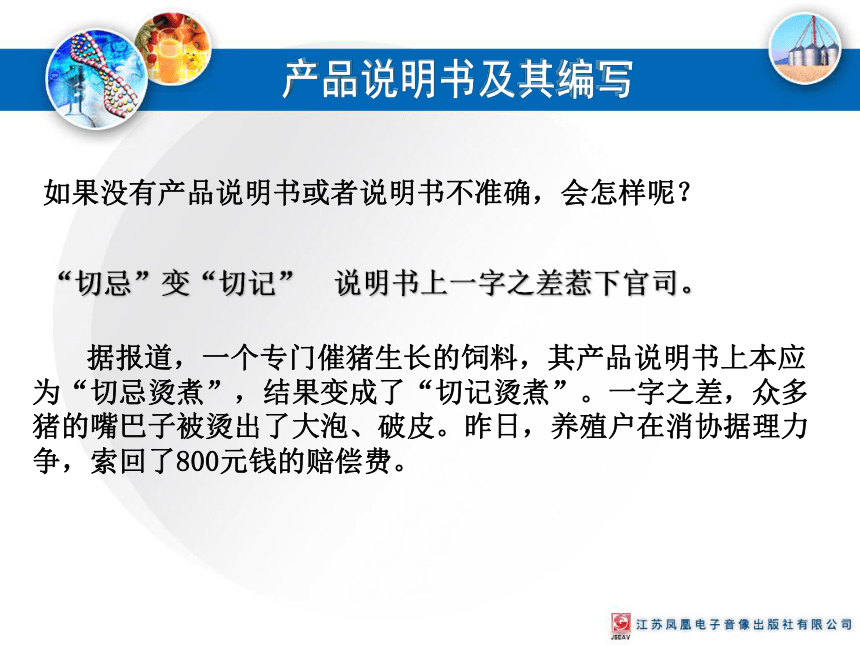 产品说明书及其编写

如果没有产品说明书或者说明书不准确，会怎样呢？

“切忌”变“切记”　说明书上一字之差惹下官司。

据报道，一个专门催猪生长的饲料，其产品说明书上本应为“切忌烫煮”，结果变成了“切记烫煮”。一字之差，众多猪的嘴巴子被烫出了大泡、破皮。昨日，养殖户在消协据理力争，索回了800元钱的赔偿费。

JSEAV 江苏凤凰电子音像出版社有限公司